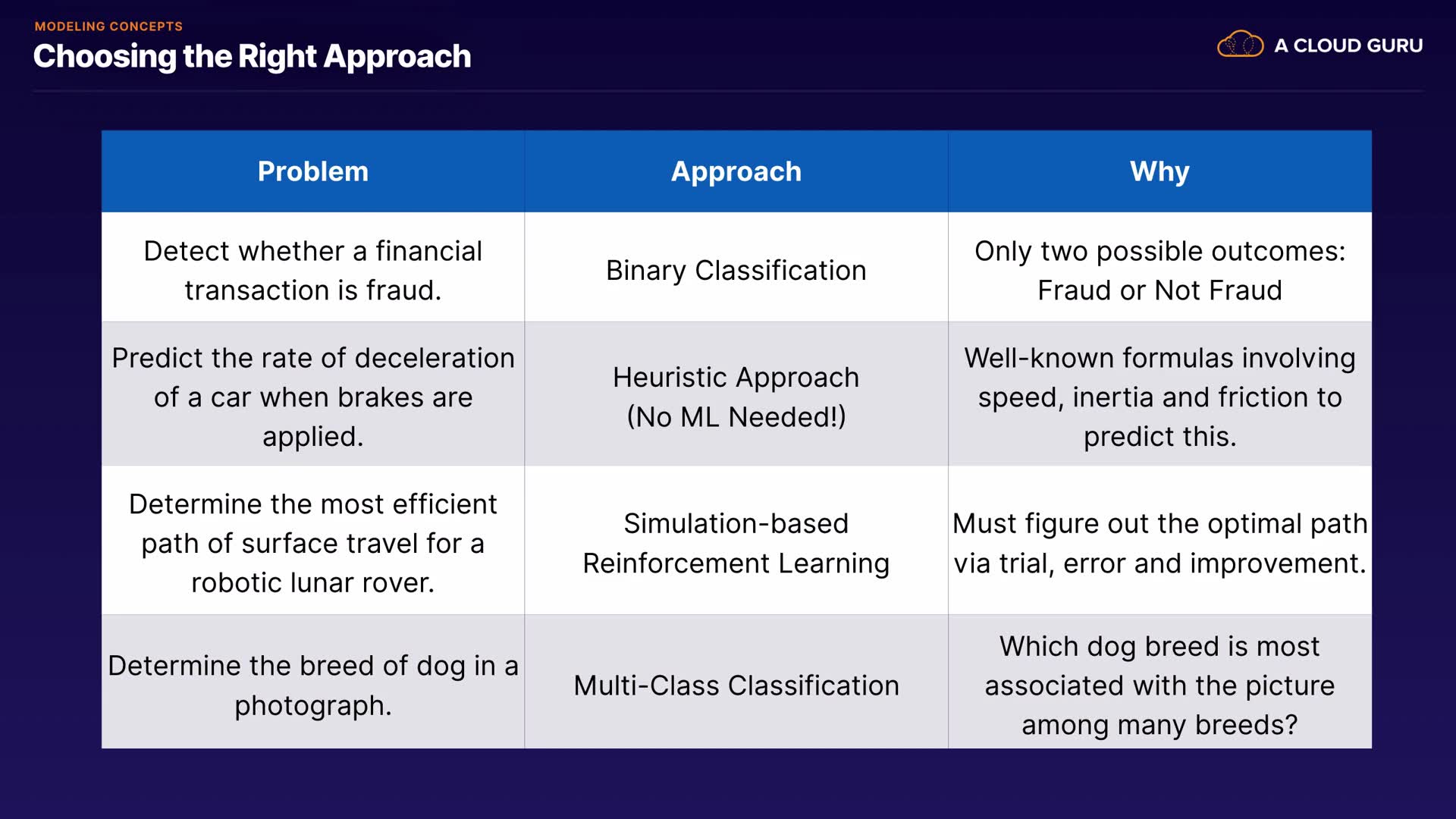 MODELING CONCEPTS
Choosing the Right Approach

A CLOUD GURU

| Problem | Approach | Why |
|---|---|---|
| Detect whether a financial transaction is fraud. | Binary Classification | Only two possible outcomes: Fraud or Not Fraud |
| Predict the rate of deceleration of a car when brakes are applied. | Heuristic Approach (No ML Needed!) | Well-known formulas involving speed, inertia and friction to predict this. |
| Determine the most efficient path of surface travel for a robotic lunar rover. | Simulation-based Reinforcement Learning | Must figure out the optimal path via trial, error and improvement. |
| Determine the breed of dog in a photograph. | Multi-Class Classification | Which dog breed is most associated with the picture among many breeds? |